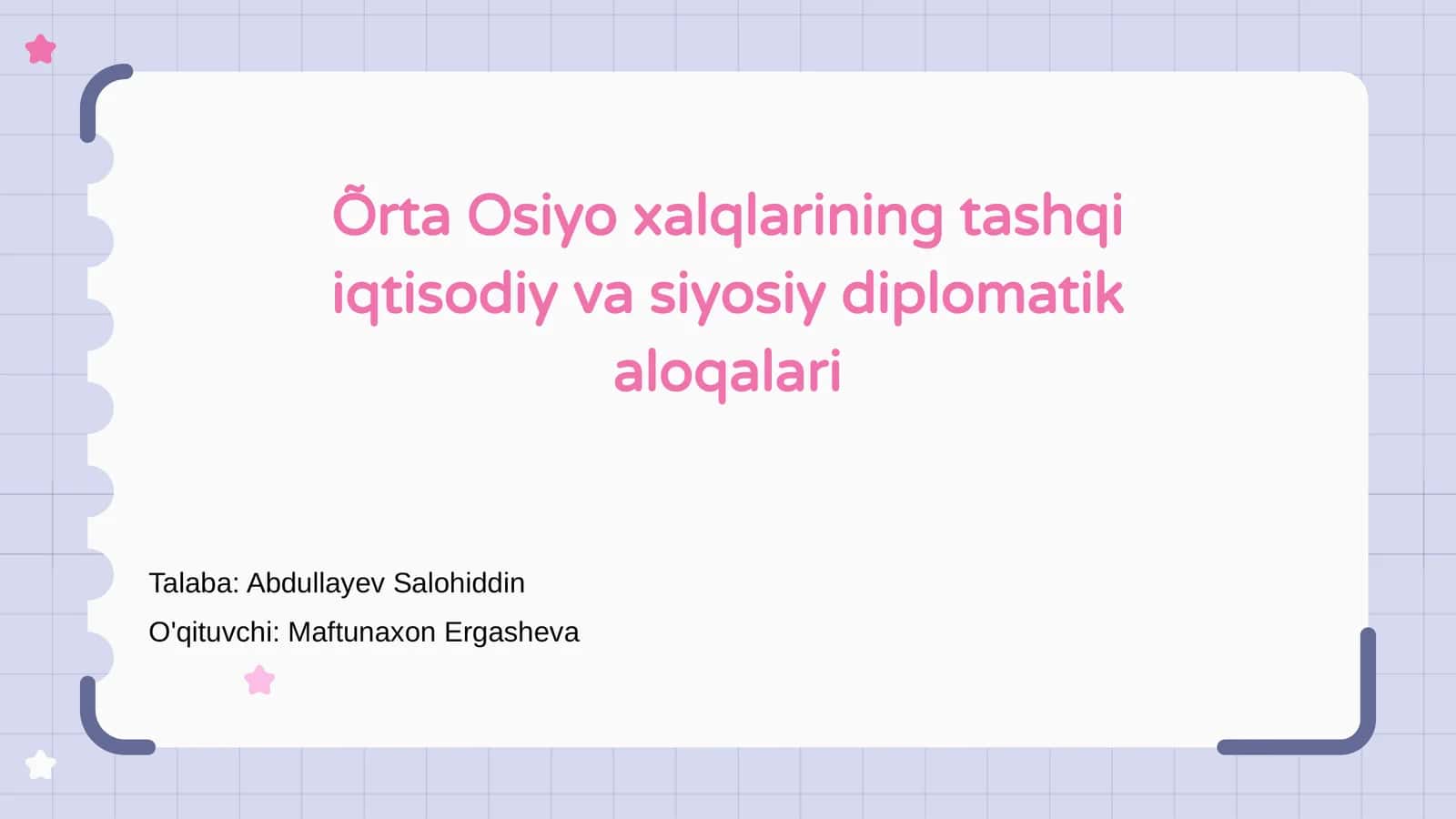 Õrta Osiyo xalqlarining tashqi iqtisodiy va siyosiy diplomatik aloqalari

Talaba: Abdullayev Salohiddin

O'qituvchi: Maftunaxon Ergasheva